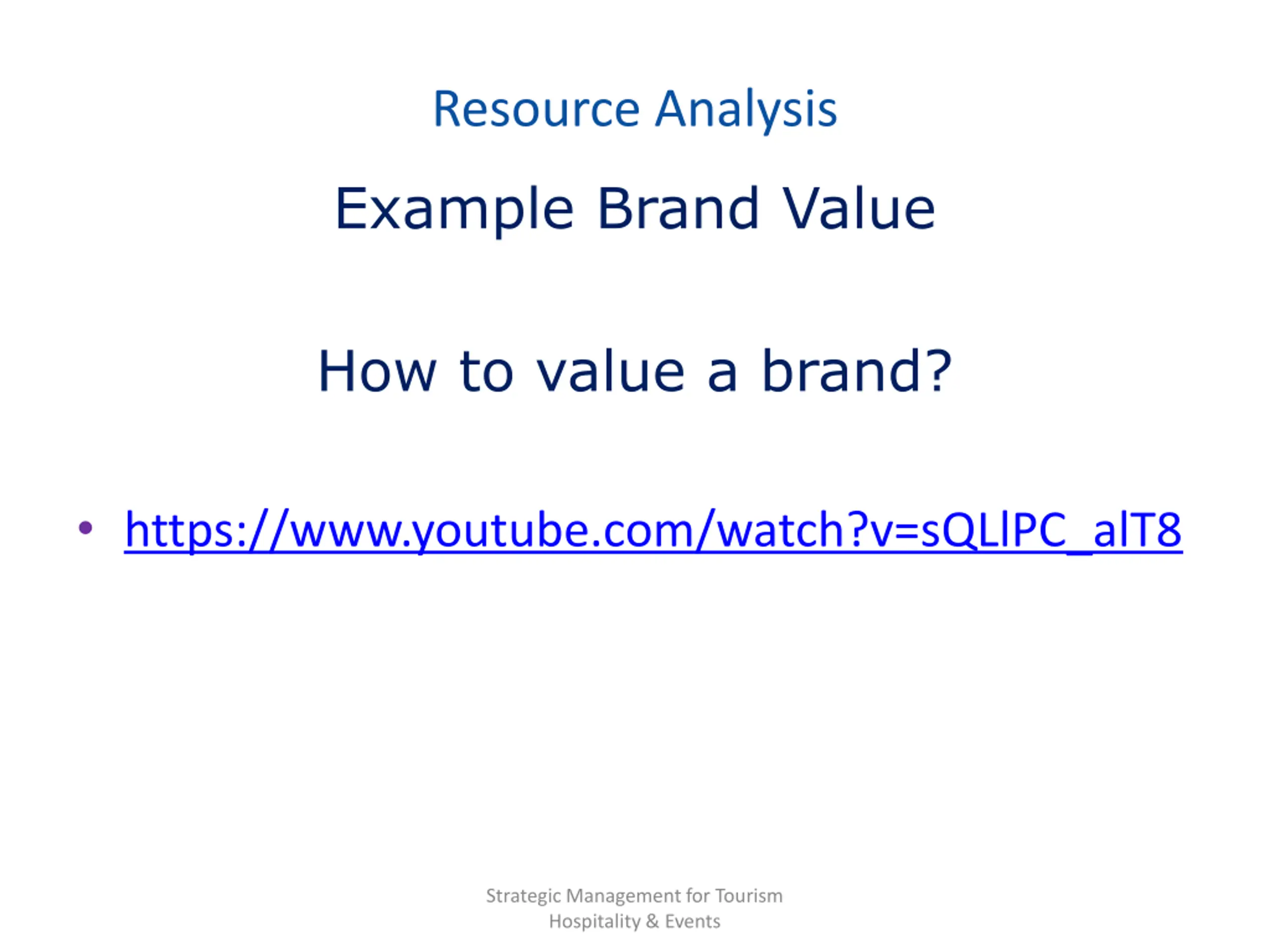 Resource Analysis

Example Brand Value

How to value a brand?

• https://www.youtube.com/watch?v=sQLlPC_alT8

Strategic Management for Tourism Hospitality & Events